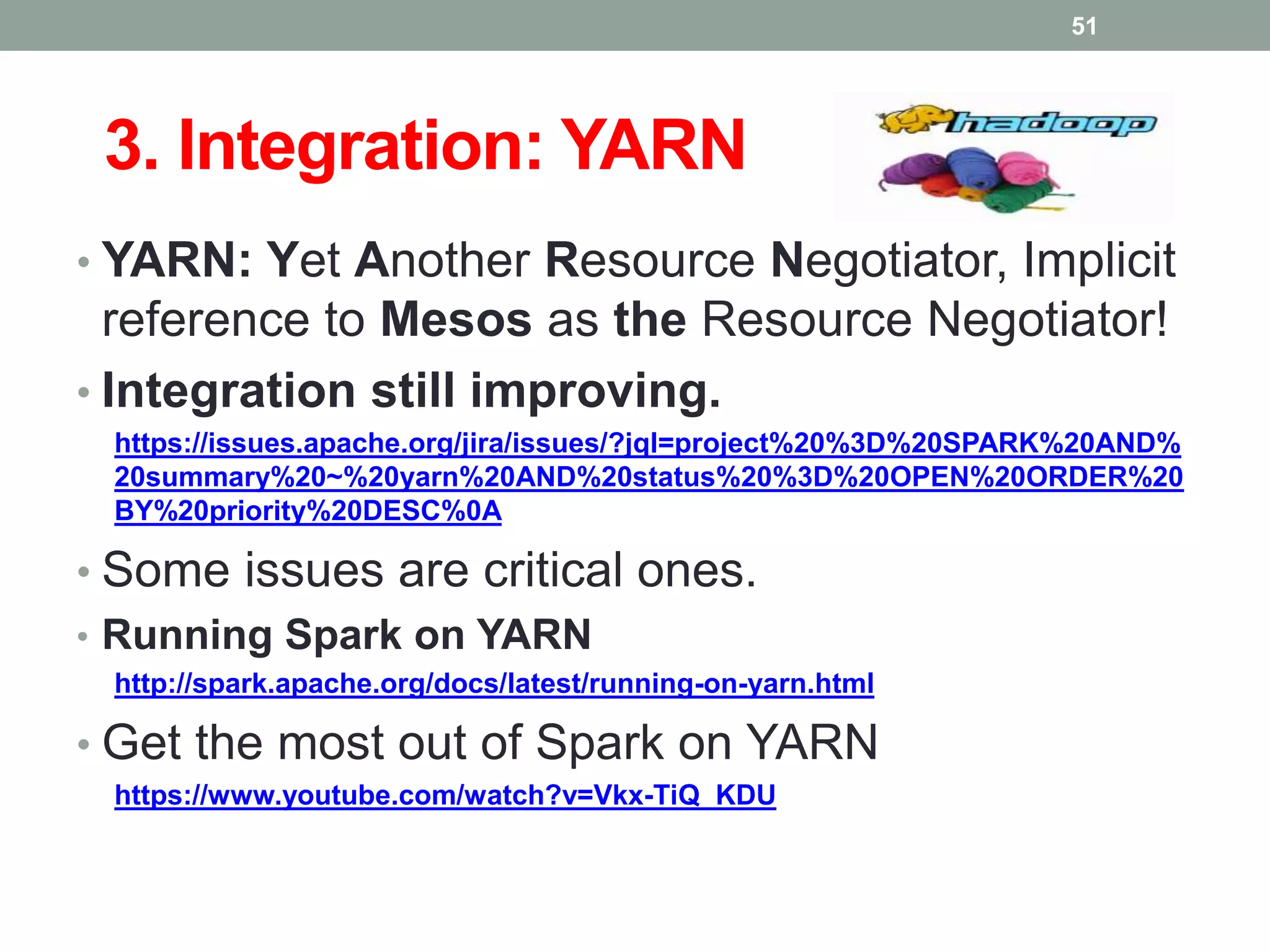 51

3. Integration: YARN

hadoop

• YARN: Yet Another Resource Negotiator, Implicit reference to Mesos as the Resource Negotiator!

• Integration still improving.

https://issues.apache.org/jira/issues/?jql=project%20%3D%20SPARK%20AND%20summary%20~%20yarn%20AND%20status%20%3D%20OPEN%20ORDER%20BY%20priority%20DESC%0A

• Some issues are critical ones.

• Running Spark on YARN

http://spark.apache.org/docs/latest/running-on-yarn.html

• Get the most out of Spark on YARN

https://www.youtube.com/watch?v=Vkx-TiQ_KDU